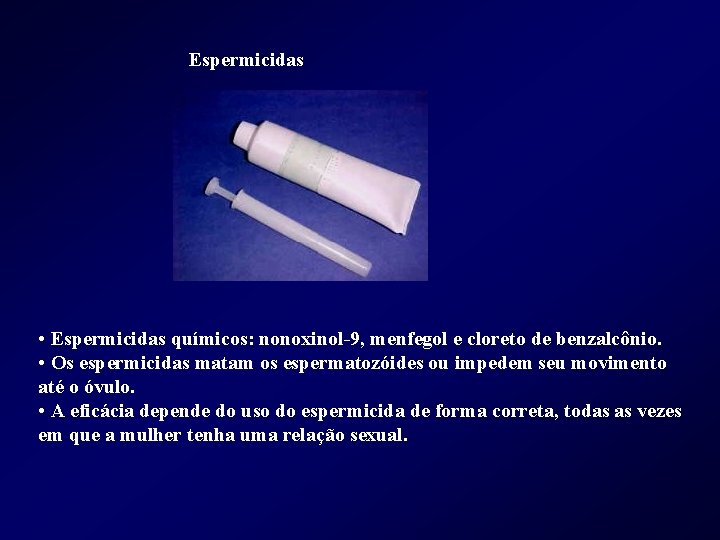 Espermicidas

• Espermicidas químicos: nonoxinol-9, menfegol e cloreto de benzalcônio.
• Os espermicidas matam os espermatozóides ou impedem seu movimento até o óvulo.
• A eficácia depende do uso do espermicida de forma correta, todas as vezes em que a mulher tenha uma relação sexual.